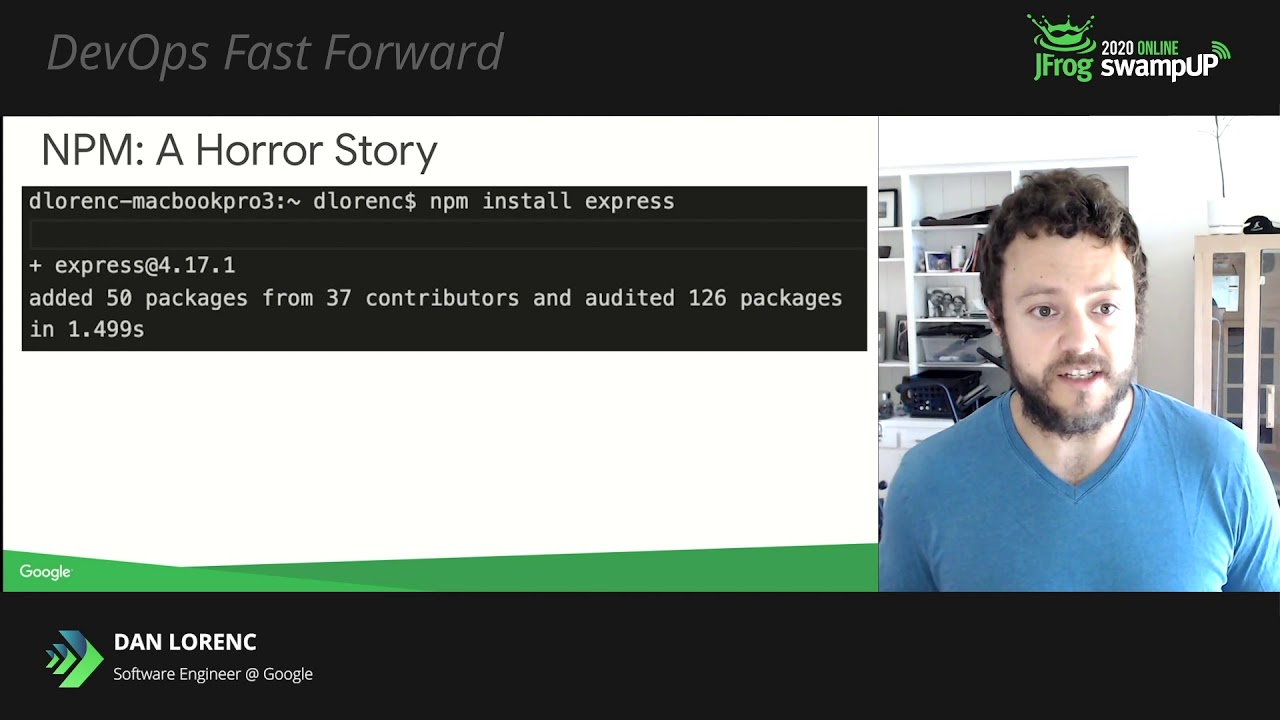 DevOps Fast Forward

JFrog 2020 ONLINE swampUP

NPM: A Horror Story

dlorenc-macbookpro3:~ dlorenc$ npm install express

+ express@4.17.1
added 50 packages from 37 contributors and audited 126 packages in 1.499s

Google

DAN LORENC
Software Engineer @ Google